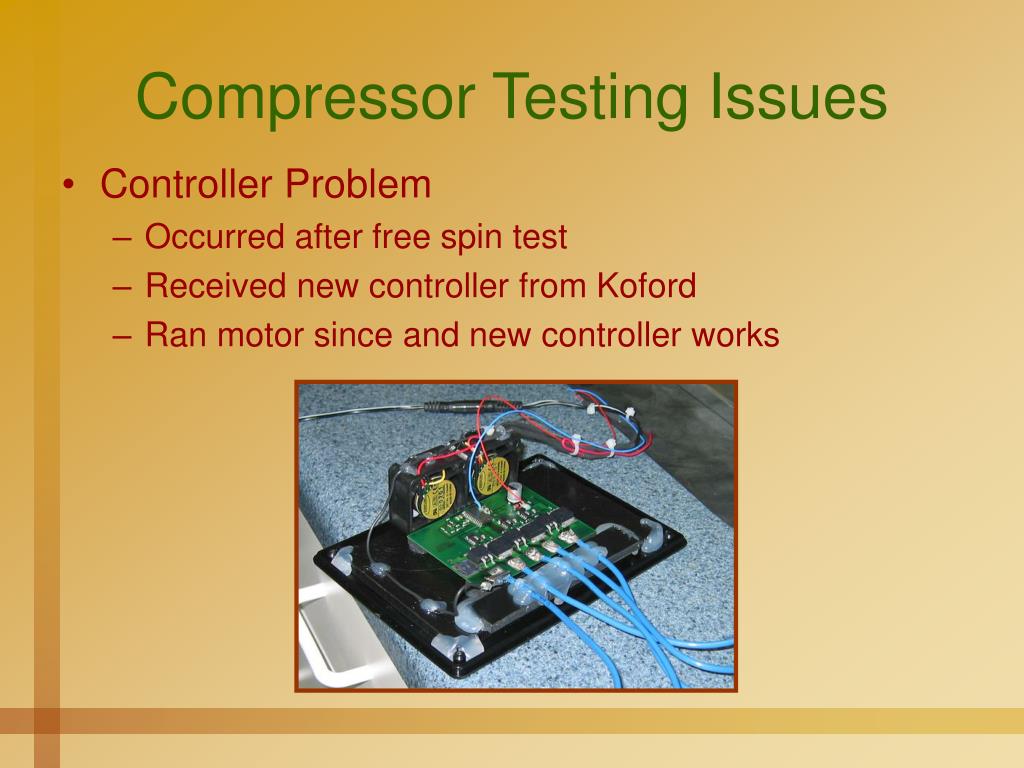 Compressor Testing Issues

• Controller Problem
 – Occurred after free spin test
 – Received new controller from Koford
 – Ran motor since and new controller works